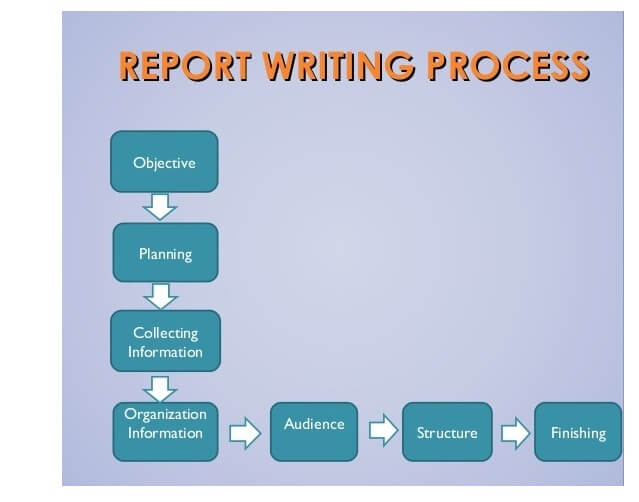 REPORT WRITING PROCESS

Objective

Planning

Collecting Information

Organization Information

Audience

Structure

Finishing